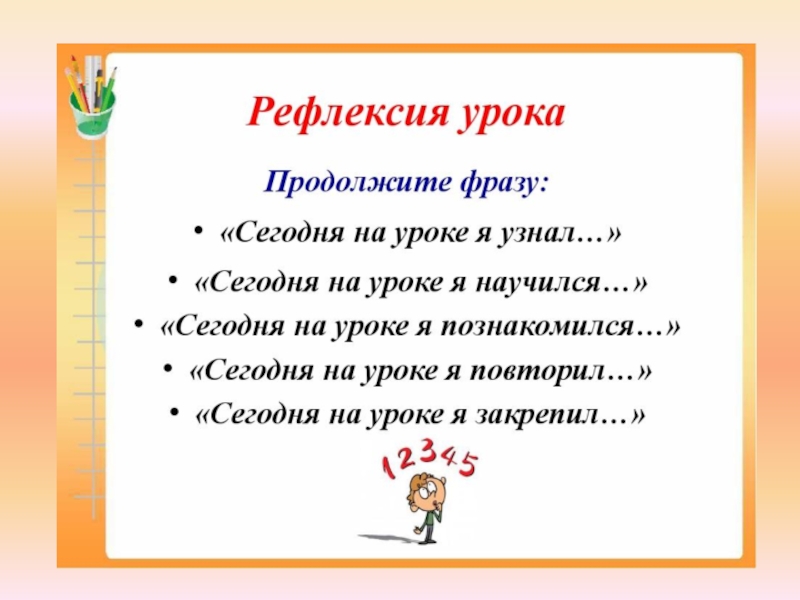 Рефлексия урока

Продолжите фразу:

• «Сегодня на уроке я узнал…»
• «Сегодня на уроке я научился…»
• «Сегодня на уроке я познакомился…»
• «Сегодня на уроке я повторил…»
• «Сегодня на уроке я закрепил…»

1 2 3 4 5